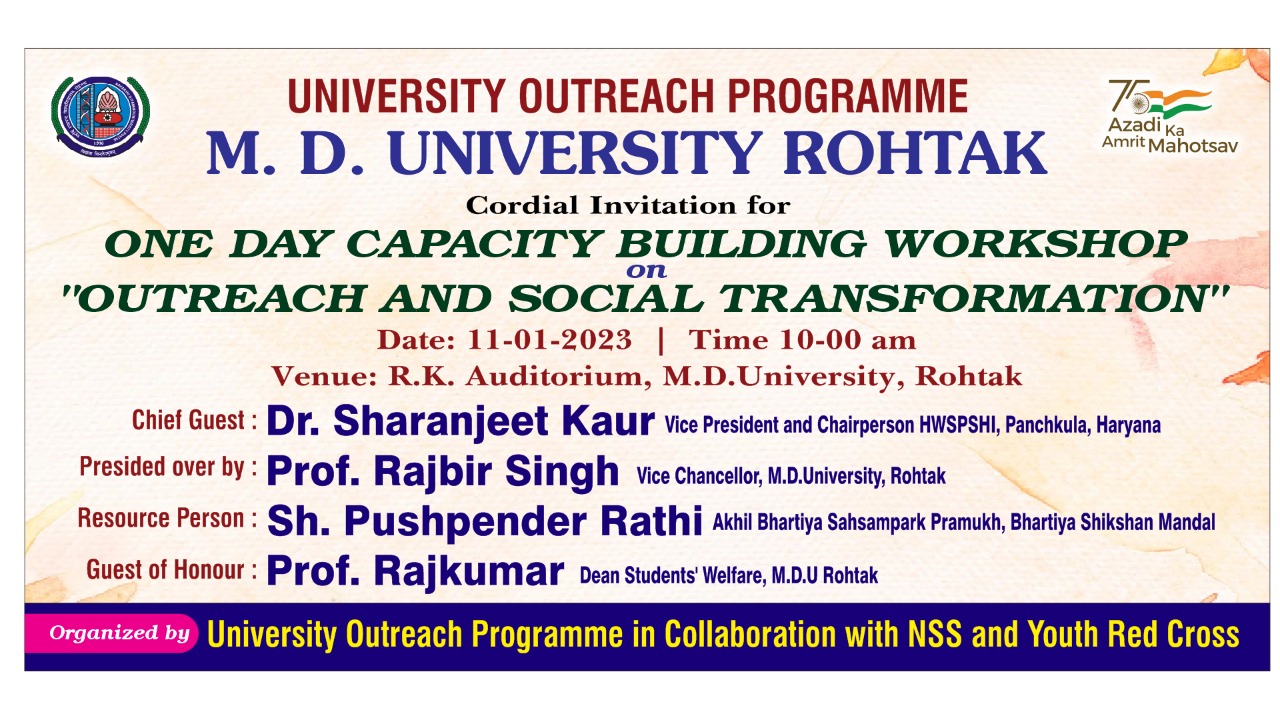 UNIVERSITY OUTREACH PROGRAMME
M. D. UNIVERSITY ROHTAK

75 Azadi Ka Amrit Mahotsav

Cordial Invitation for
ONE DAY CAPACITY BUILDING WORKSHOP
on
"OUTREACH AND SOCIAL TRANSFORMATION"

Date: 11-01-2023 | Time 10-00 am
Venue: R.K. Auditorium, M.D.University, Rohtak

Chief Guest : Dr. Sharanjeet Kaur Vice President and Chairperson HWSPSHI, Panchkula, Haryana
Presided over by : Prof. Rajbir Singh Vice Chancellor, M.D.University, Rohtak
Resource Person : Sh. Pushpender Rathi Akhil Bhartiya Sahsampark Pramukh, Bhartiya Shikshan Mandal
Guest of Honour : Prof. Rajkumar Dean Students' Welfare, M.D.U Rohtak

Organized by University Outreach Programme in Collaboration with NSS and Youth Red Cross